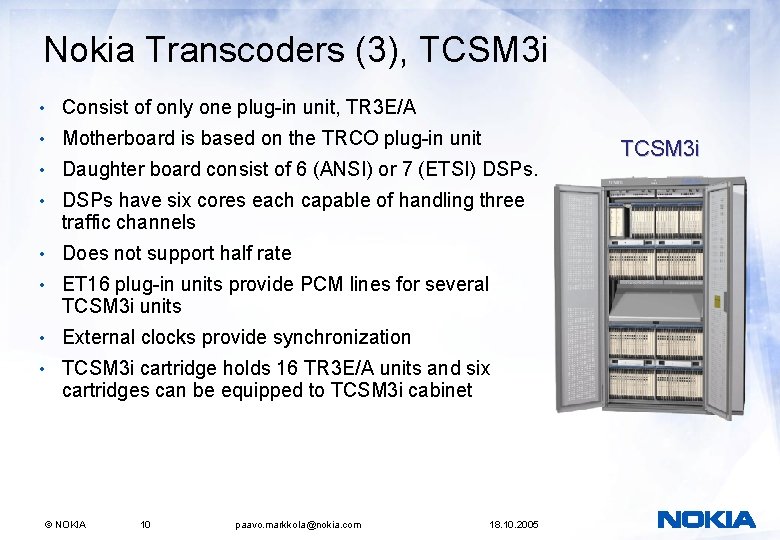 Nokia Transcoders (3), TCSM3i

• Consist of only one plug-in unit, TR3E/A
• Motherboard is based on the TRCO plug-in unit
• Daughter board consist of 6 (ANSI) or 7 (ETSI) DSPs.
• DSPs have six cores each capable of handling three traffic channels
• Does not support half rate
• ET16 plug-in units provide PCM lines for several TCSM3i units
• External clocks provide synchronization
• TCSM3i cartridge holds 16 TR3E/A units and six cartridges can be equipped to TCSM3i cabinet

TCSM3i

© NOKIA 10 paavo.markkola@nokia.com 18.10.2005

NOKIA